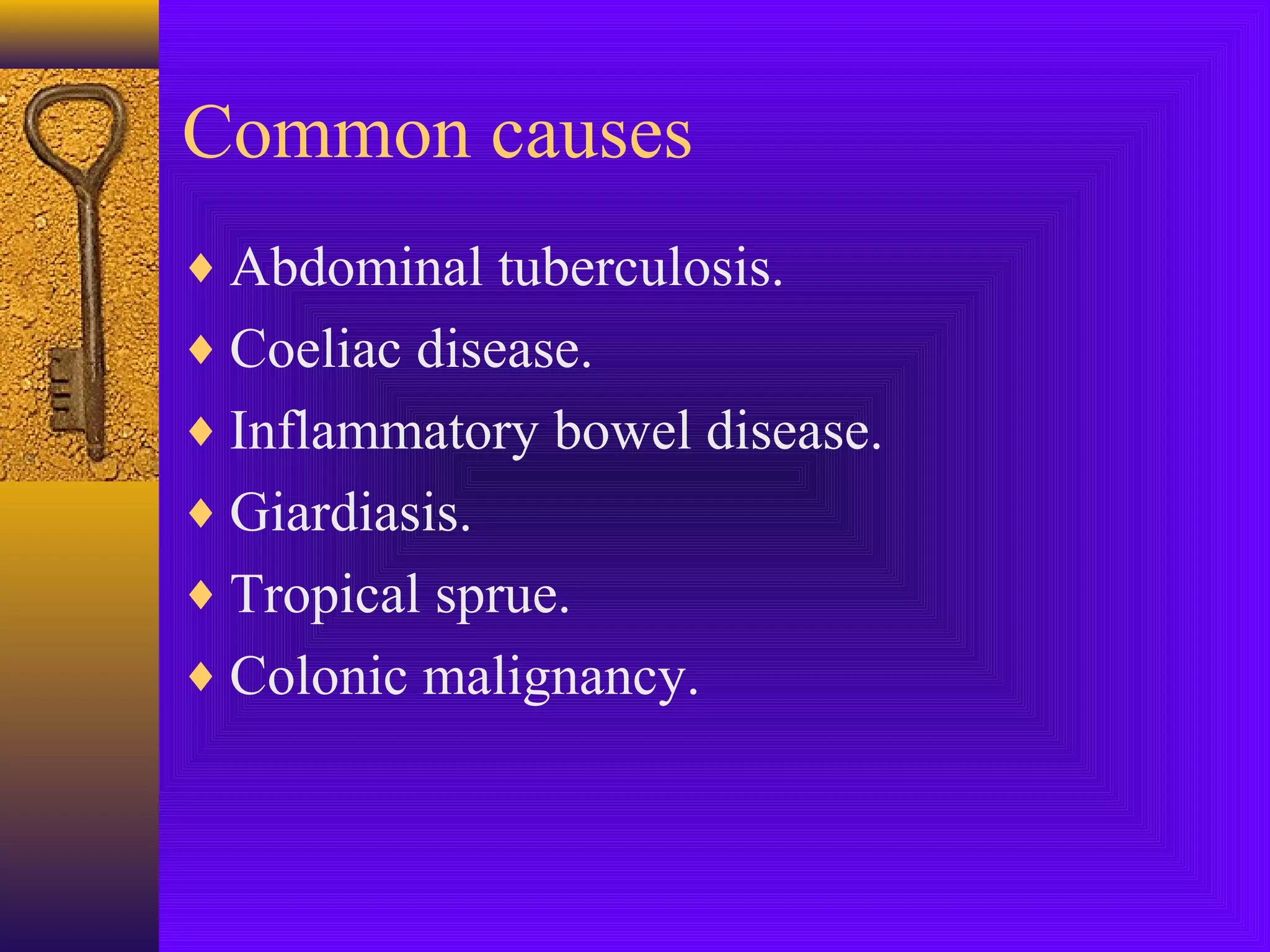 Common causes

♦ Abdominal tuberculosis.
♦ Coeliac disease.
♦ Inflammatory bowel disease.
♦ Giardiasis.
♦ Tropical sprue.
♦ Colonic malignancy.